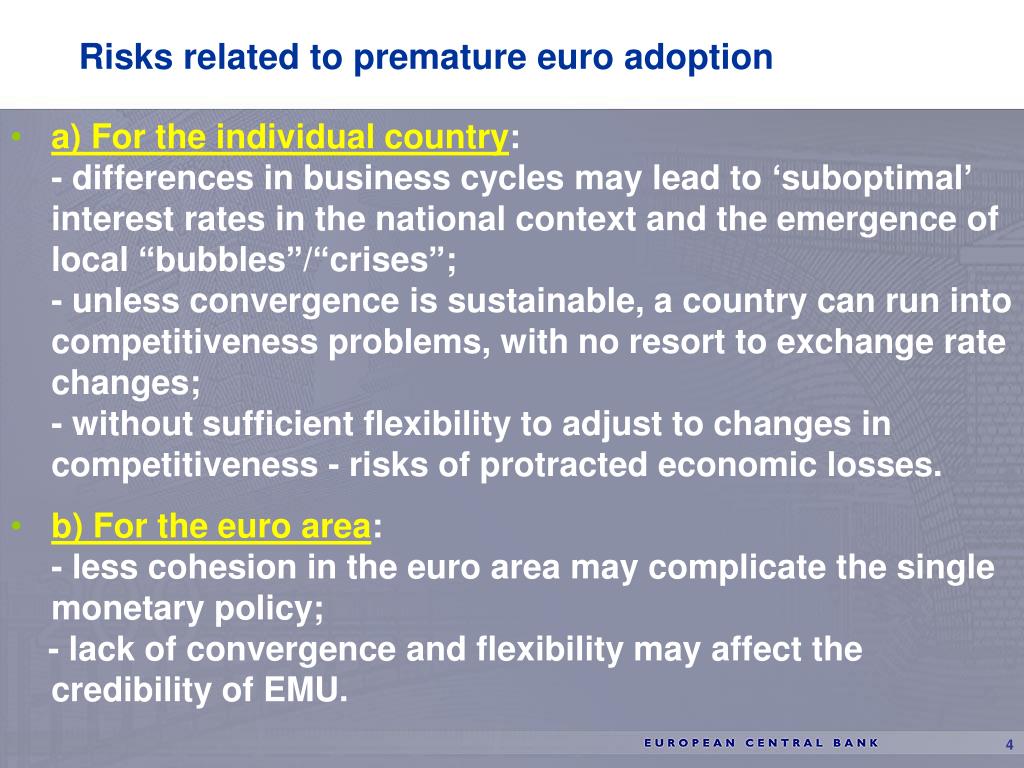 Risks related to premature euro adoption

• a) For the individual country:
- differences in business cycles may lead to ‘suboptimal’ interest rates in the national context and the emergence of local “bubbles”/“crises”;
- unless convergence is sustainable, a country can run into competitiveness problems, with no resort to exchange rate changes;
- without sufficient flexibility to adjust to changes in competitiveness - risks of protracted economic losses.

• b) For the euro area:
- less cohesion in the euro area may complicate the single monetary policy;
- lack of convergence and flexibility may affect the credibility of EMU.

EUROPEAN CENTRAL BANK

4